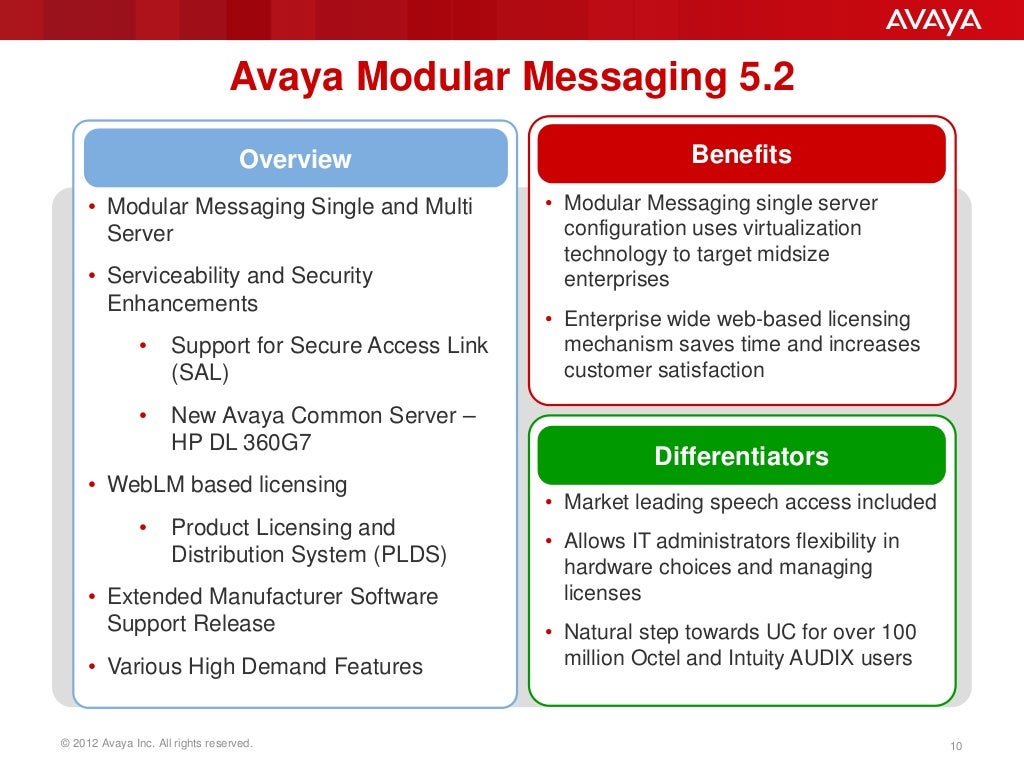 AVAYA

Avaya Modular Messaging 5.2

Overview

• Modular Messaging Single and Multi Server

• Serviceability and Security Enhancements

• Support for Secure Access Link (SAL)

• New Avaya Common Server – HP DL 360G7

• WebLM based licensing

• Product Licensing and Distribution System (PLDS)

• Extended Manufacturer Software Support Release

• Various High Demand Features

Benefits

• Modular Messaging single server configuration uses virtualization technology to target midsize enterprises

• Enterprise wide web-based licensing mechanism saves time and increases customer satisfaction

Differentiators

• Market leading speech access included

• Allows IT administrators flexibility in hardware choices and managing licenses

• Natural step towards UC for over 100 million Octel and Intuity AUDIX users

© 2012 Avaya Inc. All rights reserved.

10